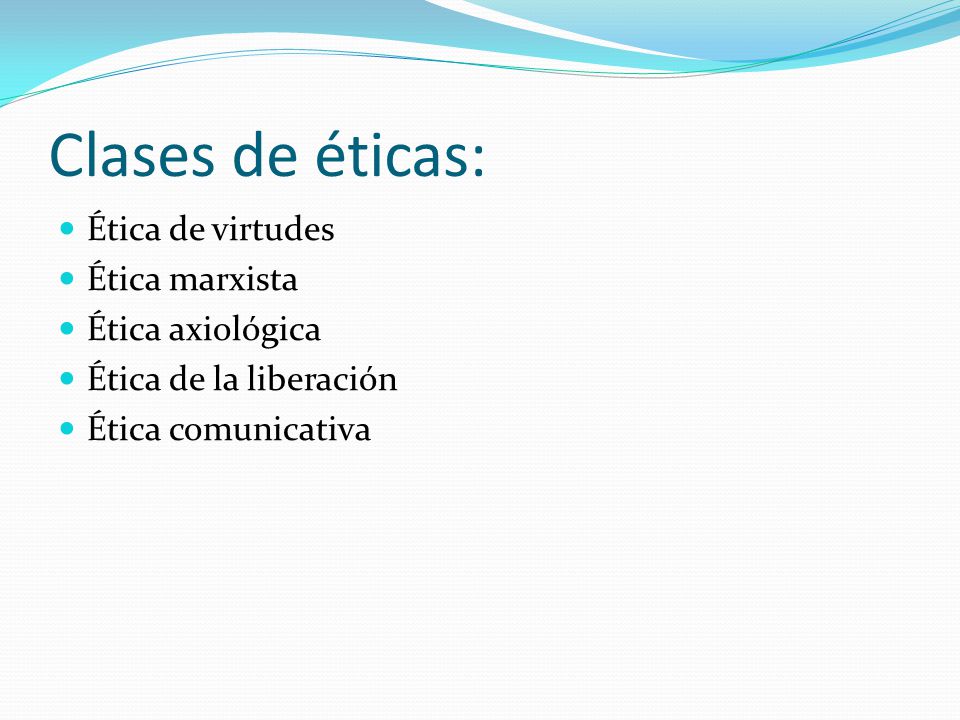 Clases de éticas:

- Ética de virtudes
- Ética marxista
- Ética axiológica
- Ética de la liberación
- Ética comunicativa